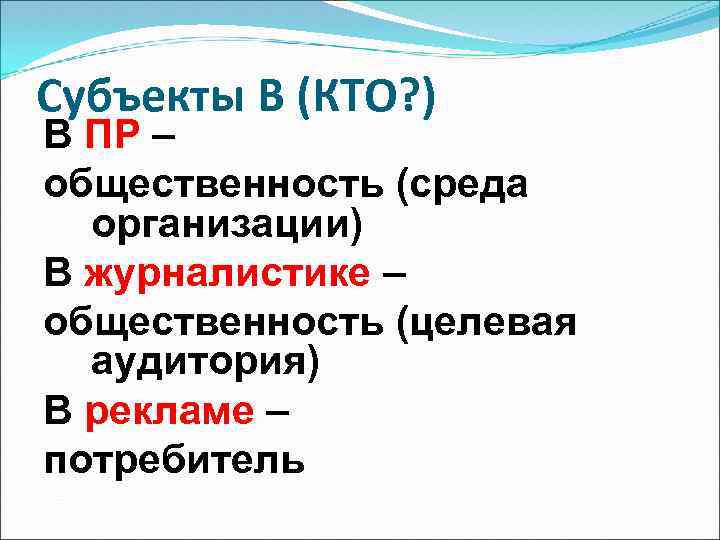 Субъекты В (КТО?)

В ПР – общественность (среда организации)

В журналистике – общественность (целевая аудитория)

В рекламе – потребитель